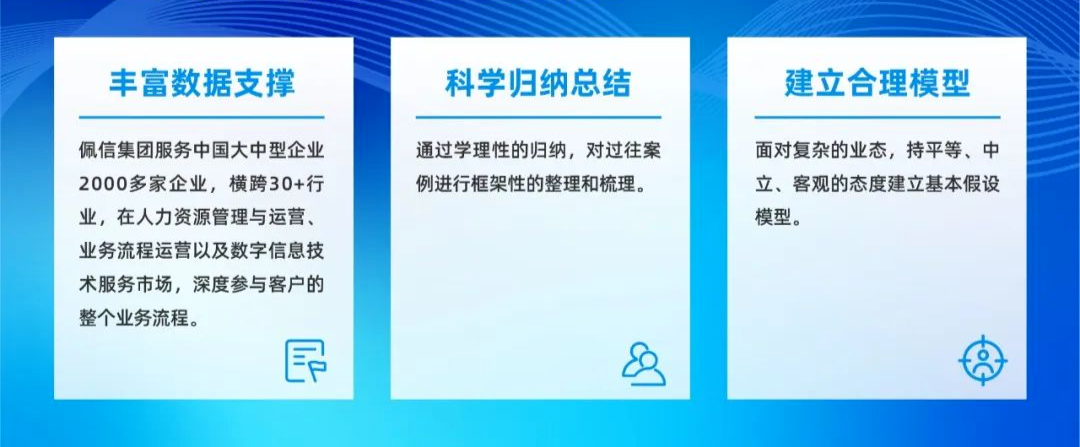 丰富数据支撑

佩信集团服务中国大中型企业2000多家企业，横跨30+行业，在人力资源管理与运营、业务流程运营以及数字信息技术服务市场，深度参与客户的整个业务流程。

科学归纳总结

通过学理性的归纳，对过往案例进行框架性的整理和梳理。

建立合理模型

面对复杂的业态，持平等、中立、客观的态度建立基本假设模型。